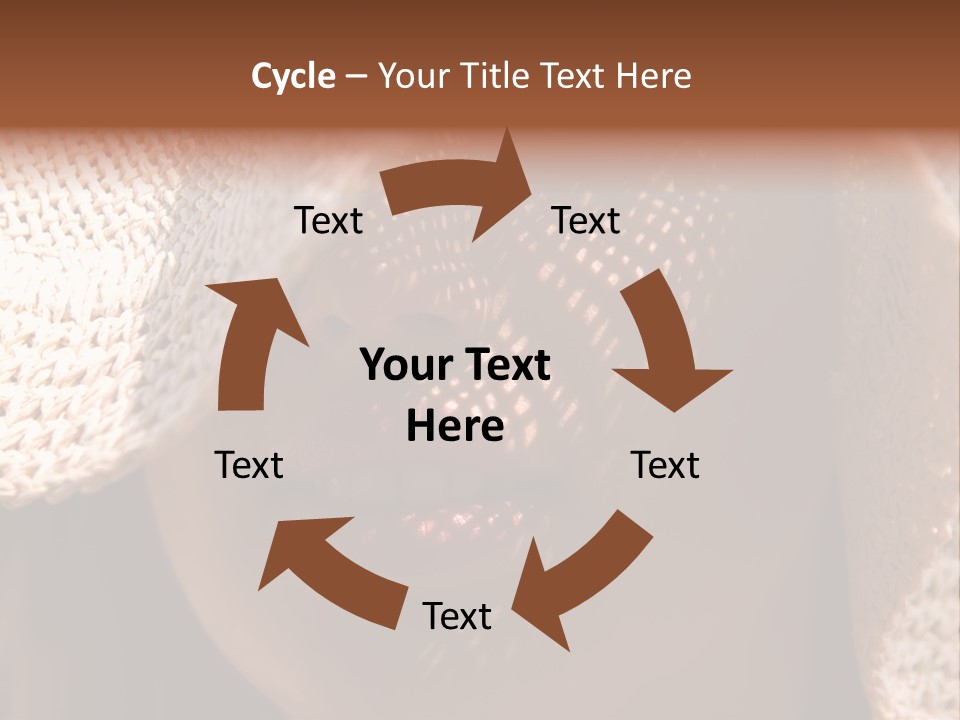 Cycle – Your Title Text Here

Text

Text

Your Text Here

Text

Text

Text